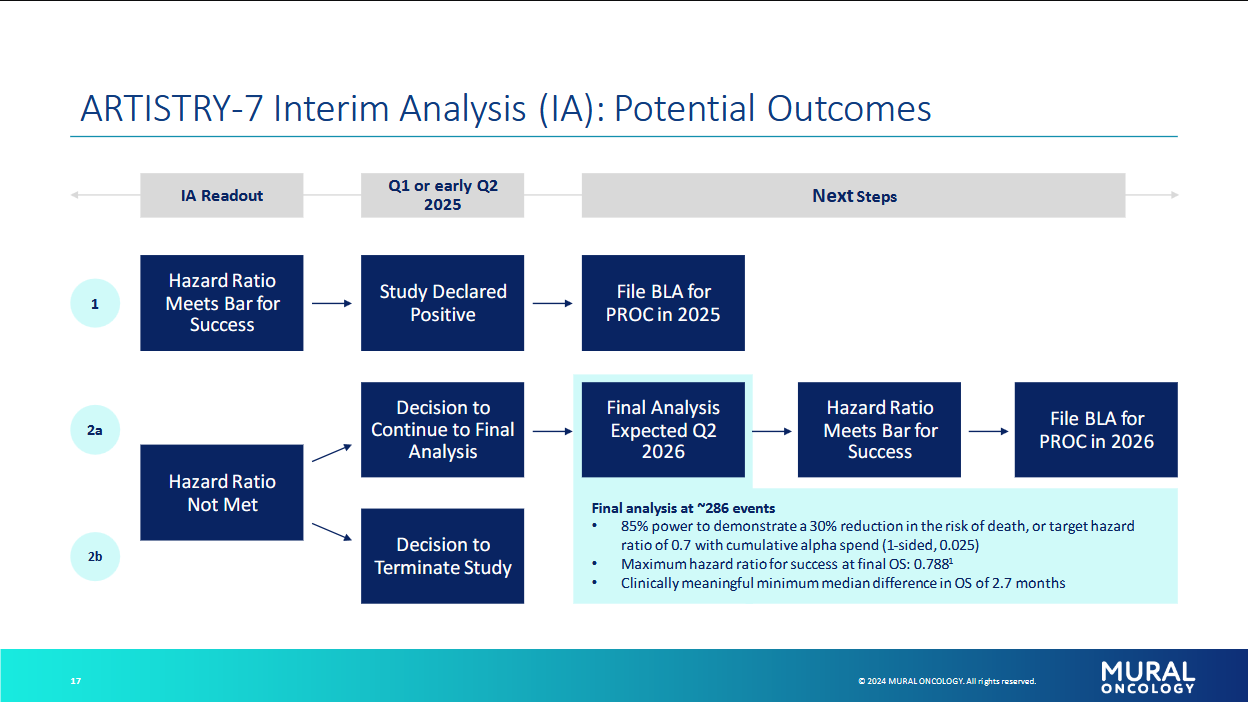 ARTISTRY-7 Interim Analysis (IA): Potential Outcomes

IA Readout

Q1 or early Q2 2025

Next Steps

1

Hazard Ratio Meets Bar for Success

Study Declared Positive

File BLA for PROC in 2025

2a

2b

Hazard Ratio Not Met

Decision to Continue to Final Analysis

Decision to Terminate Study

Final Analysis Expected Q2 2026

Hazard Ratio Meets Bar for Success

File BLA for PROC in 2026

Final analysis at ~286 events
• 85% power to demonstrate a 30% reduction in the risk of death, or target hazard ratio of 0.7 with cumulative alpha spend (1-sided, 0.025)
• Maximum hazard ratio for success at final OS: 0.788$^1$
• Clinically meaningful minimum median difference in OS of 2.7 months

17

© 2024 MURAL ONCOLOGY. All rights reserved.

MURAL ONCOLOGY